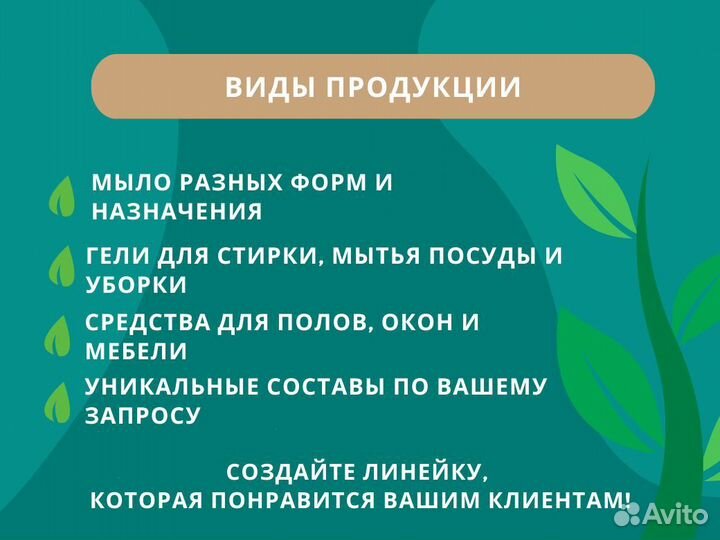 ВИДЫ ПРОДУКЦИИ

МЫЛО РАЗНЫХ ФОРМ И НАЗНАЧЕНИЯ

ГЕЛИ ДЛЯ СТИРКИ, МЫТЬЯ ПОСУДЫ И УБОРКИ

СРЕДСТВА ДЛЯ ПОЛОВ, ОКОН И МЕБЕЛИ

УНИКАЛЬНЫЕ СОСТАВЫ ПО ВАШЕМУ ЗАПРОСУ

СОЗДАЙТЕ ЛИНЕЙКУ, КОТОРАЯ ПОНРАВИТСЯ ВАШИМ КЛИЕНТАМ!

Avito